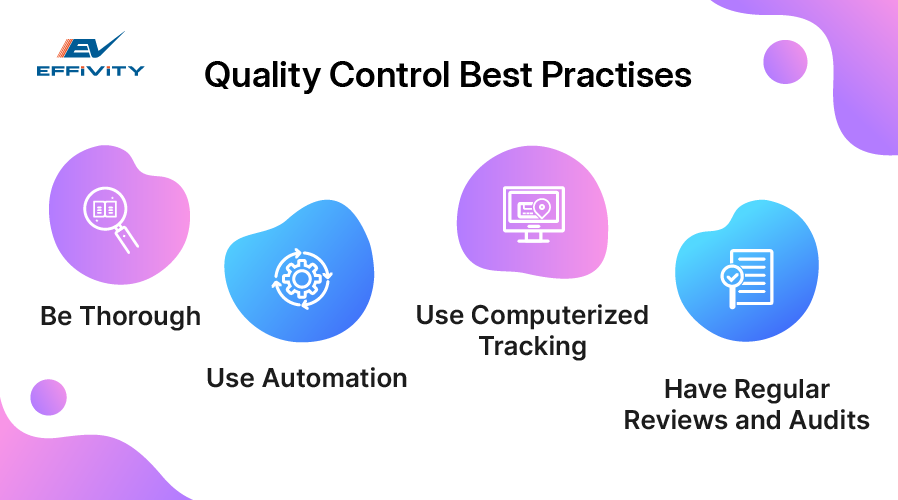 EV
EFFIVITY

Quality Control Best Practises

Be Thorough

Use Automation

Use Computerized Tracking

Have Regular Reviews and Audits